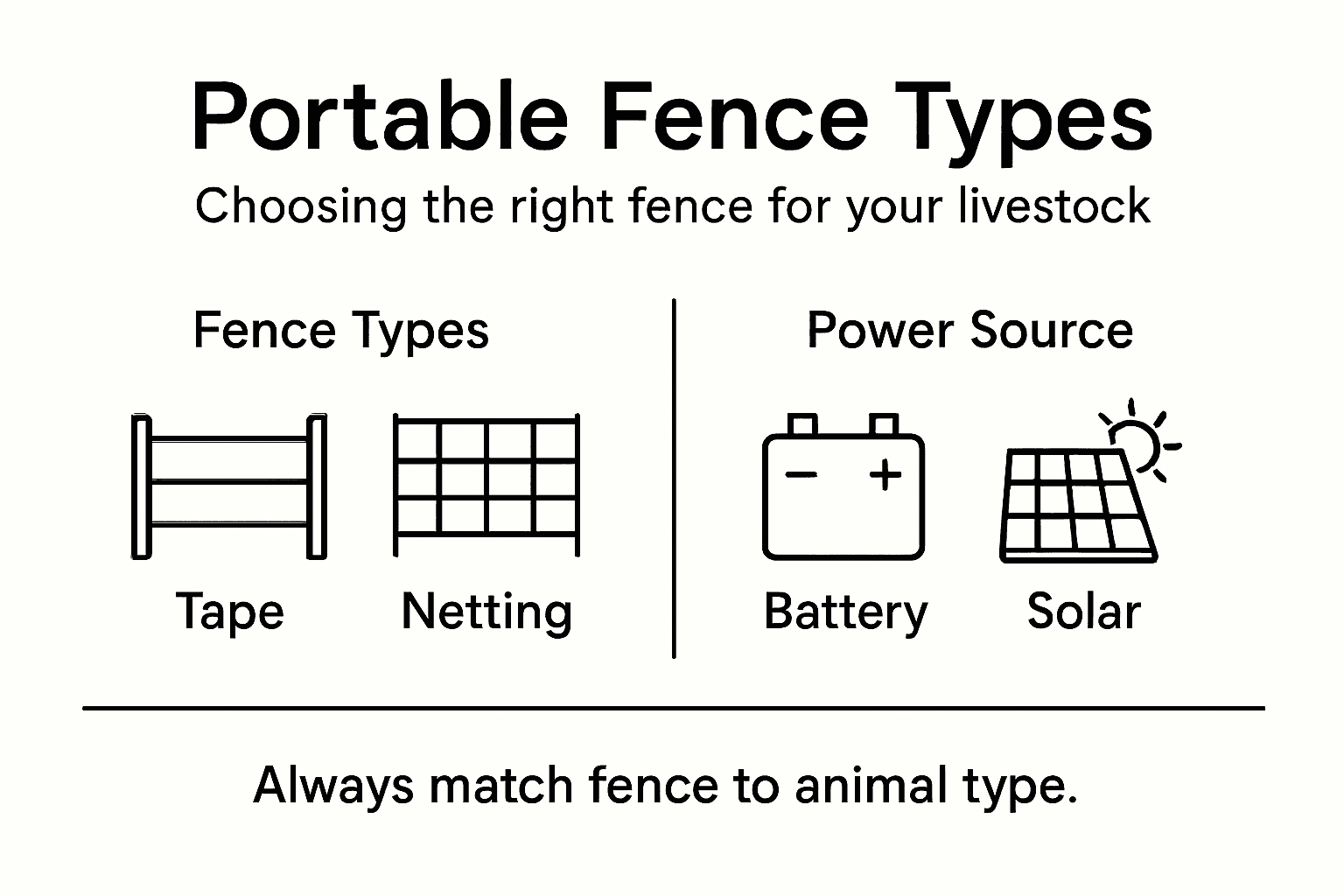 Portable Fence Types

Choosing the right fence for your livestock

Fence Types

Tape

Netting

Power Source

− +

Battery

Solar

Always match fence to animal type.